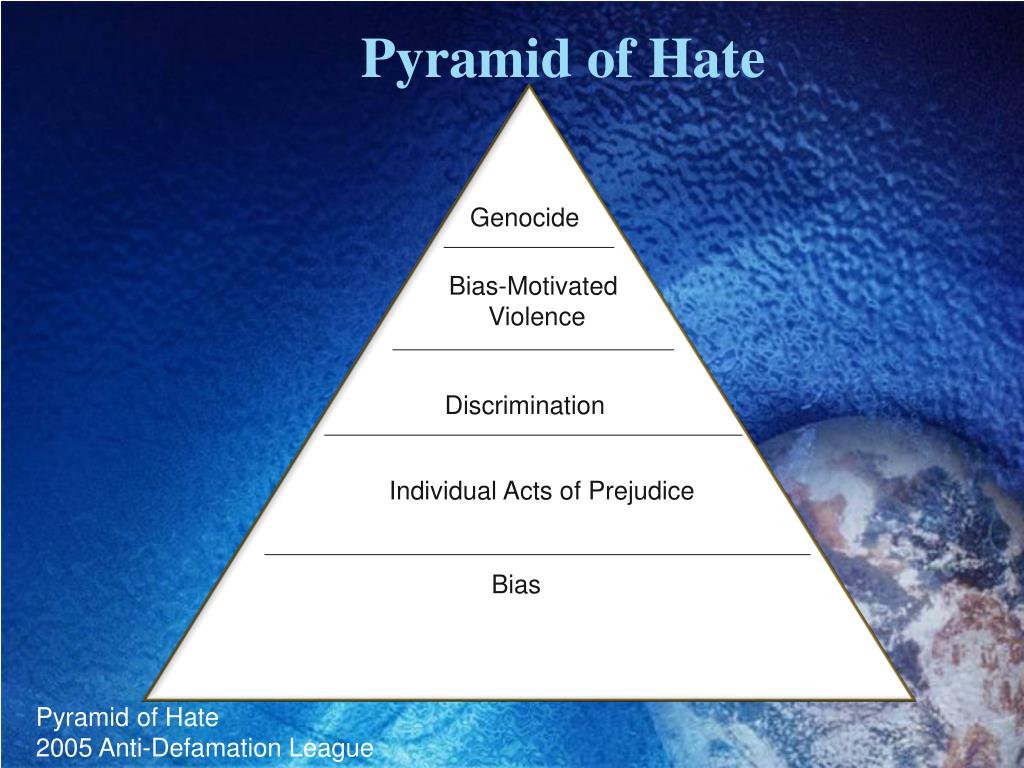 Pyramid of Hate

Genocide

Bias-Motivated Violence

Discrimination

Individual Acts of Prejudice

Bias

Pyramid of Hate
2005 Anti-Defamation League